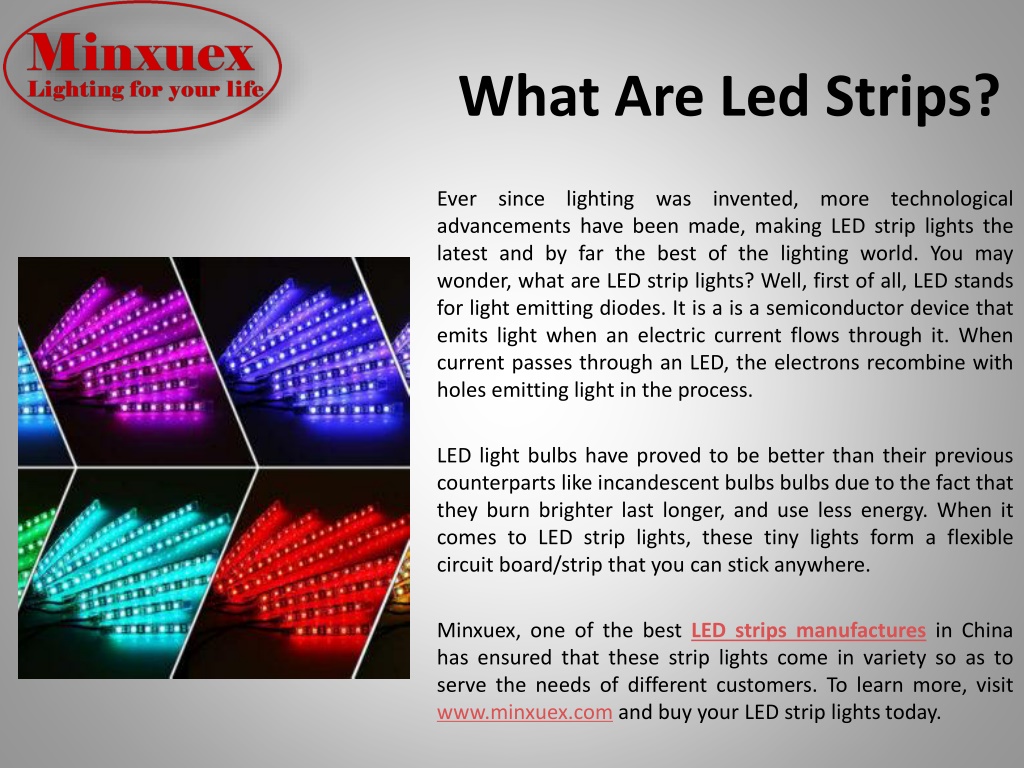 Minxuex
Lighting for your life

What Are Led Strips?

Ever since lighting was invented, more technological advancements have been made, making LED strip lights the latest and by far the best of the lighting world. You may wonder, what are LED strip lights? Well, first of all, LED stands for light emitting diodes. It is a is a semiconductor device that emits light when an electric current flows through it. When current passes through an LED, the electrons recombine with holes emitting light in the process.

LED light bulbs have proved to be better than their previous counterparts like incandescent bulbs bulbs due to the fact that they burn brighter last longer, and use less energy. When it comes to LED strip lights, these tiny lights form a flexible circuit board/strip that you can stick anywhere.

Minxuex, one of the best LED strips manufactures in China has ensured that these strip lights come in variety so as to serve the needs of different customers. To learn more, visit www.minxuex.com and buy your LED strip lights today.